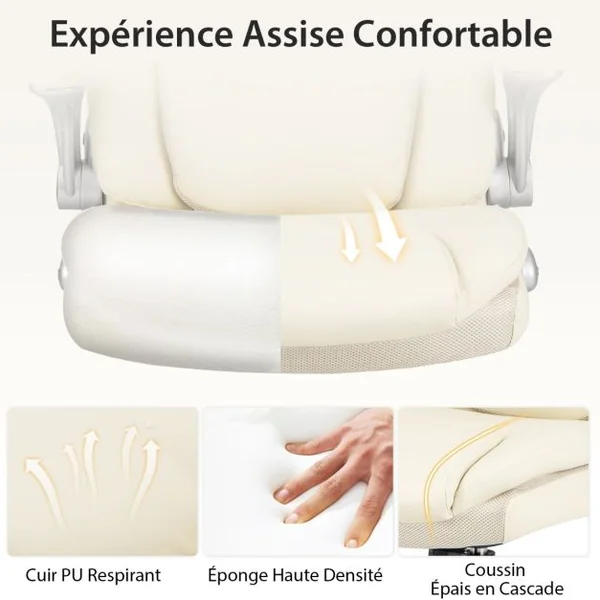 Expérience Assise Confortable

Cuir PU Respirant

Éponge Haute Densité

Coussin Épais en Cascade